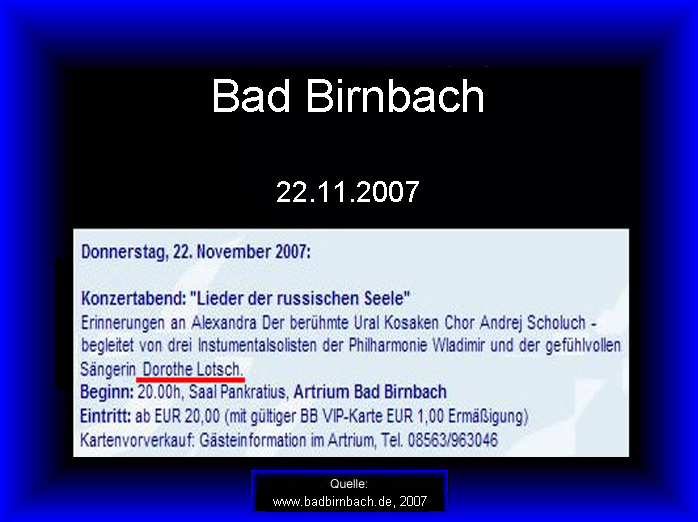 Bad Birnbach

22.11.2007

Donnerstag, 22. November 2007:

Konzertabend: "Lieder der russischen Seele"
Erinnerungen an Alexandra Der berühmte Ural Kosaken Chor Andrej Scholuch - begleitet von drei Instumentalsolisten der Philharmonie Wladimir und der gefühlvollen Sängerin Dorothe Lotsch.
Beginn: 20.00h, Saal Pankratius, Artrium Bad Birnbach
Eintritt: ab EUR 20,00 (mit gültiger BB VIP-Karte EUR 1,00 Ermäßigung)
Kartenvorverkauf: Gästeinformation im Artrium, Tel. 08563/963046

Quelle:
www.badbirnbach.de, 2007